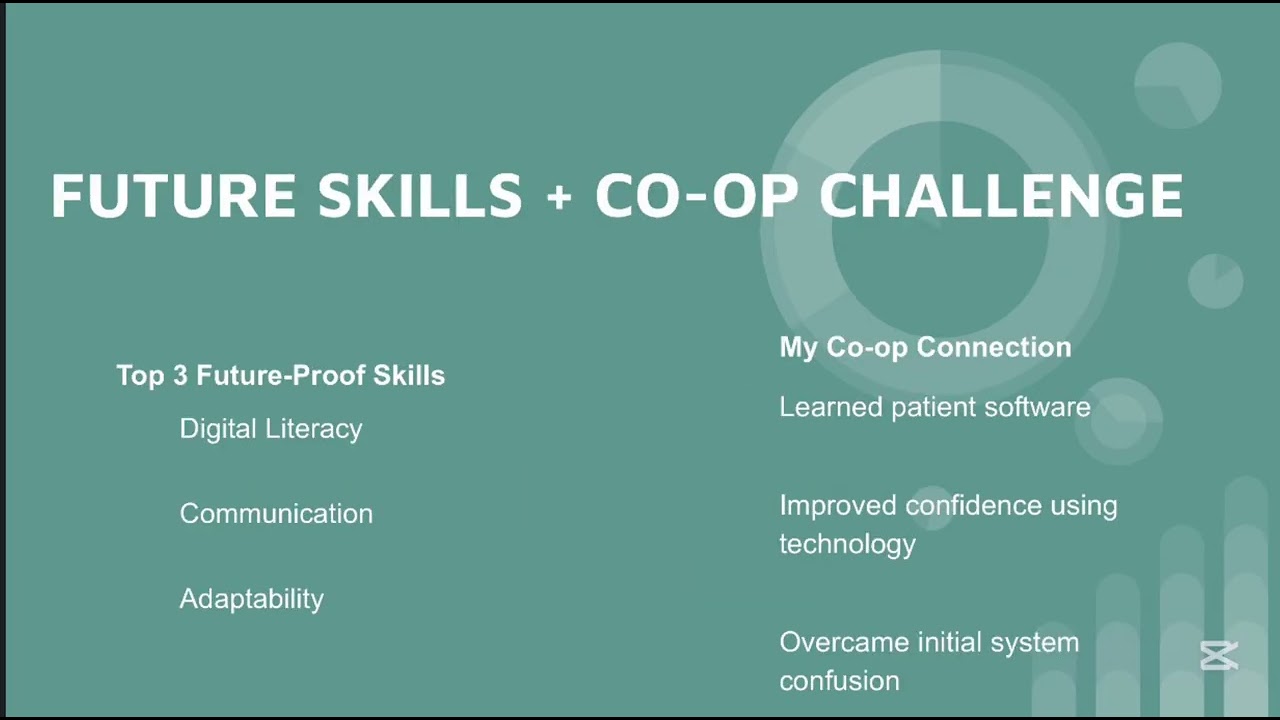 FUTURE SKILLS + CO-OP CHALLENGE

Top 3 Future-Proof Skills

Digital Literacy

Communication

Adaptability

My Co-op Connection

Learned patient software

Improved confidence using technology

Overcame initial system confusion